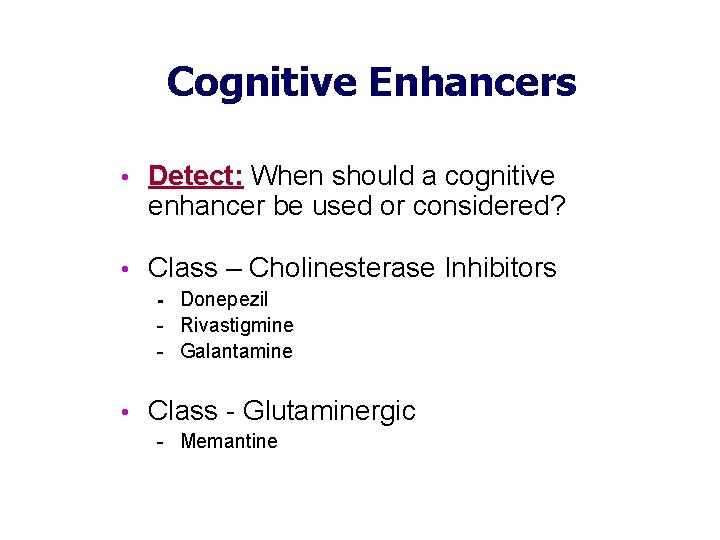 Cognitive Enhancers

• Detect: When should a cognitive enhancer be used or considered?

• Class – Cholinesterase Inhibitors
- Donepezil
- Rivastigmine
- Galantamine

• Class - Glutaminergic
- Memantine